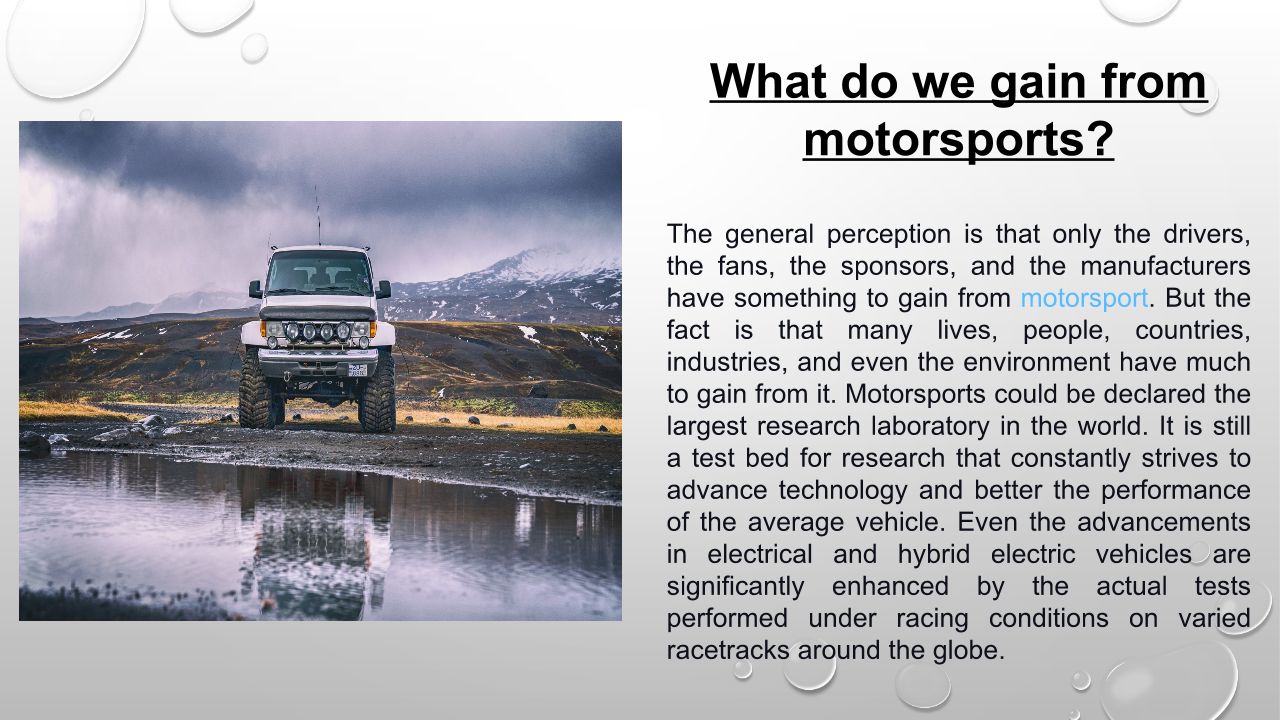 What do we gain from motorsports?

The general perception is that only the drivers, the fans, the sponsors, and the manufacturers have something to gain from motorsport. But the fact is that many lives, people, countries, industries, and even the environment have much to gain from it. Motorsports could be declared the largest research laboratory in the world. It is still a test bed for research that constantly strives to advance technology and better the performance of the average vehicle. Even the advancements in electrical and hybrid electric vehicles are significantly enhanced by the actual tests performed under racing conditions on varied racetracks around the globe.